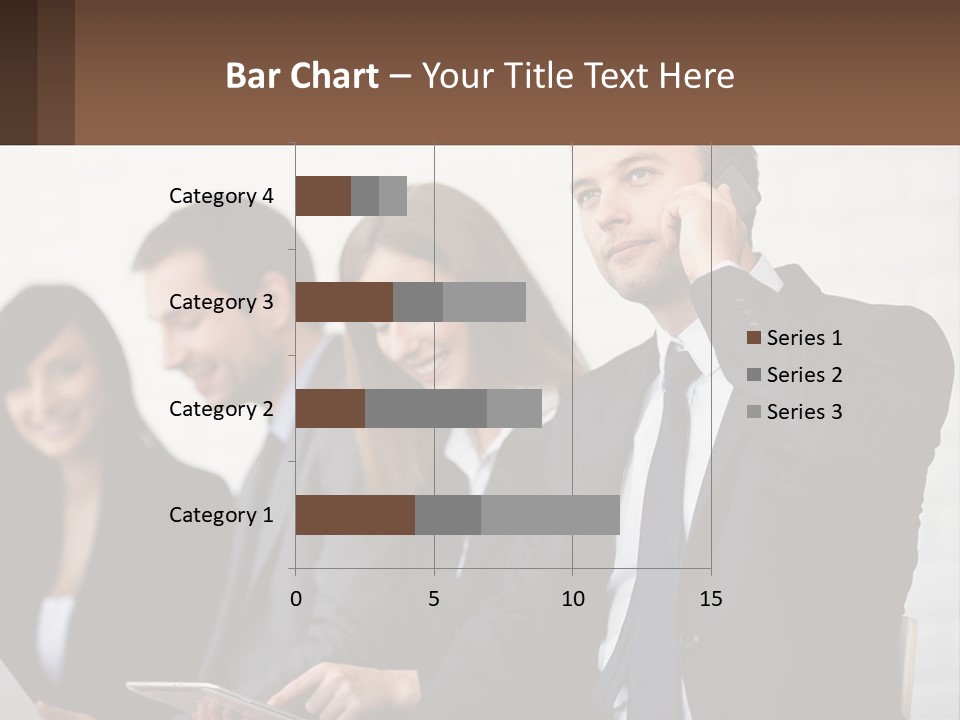 Bar Chart – Your Title Text Here

Category 4
Category 3
Category 2
Category 1

0
5
10
15

Series 1
Series 2
Series 3